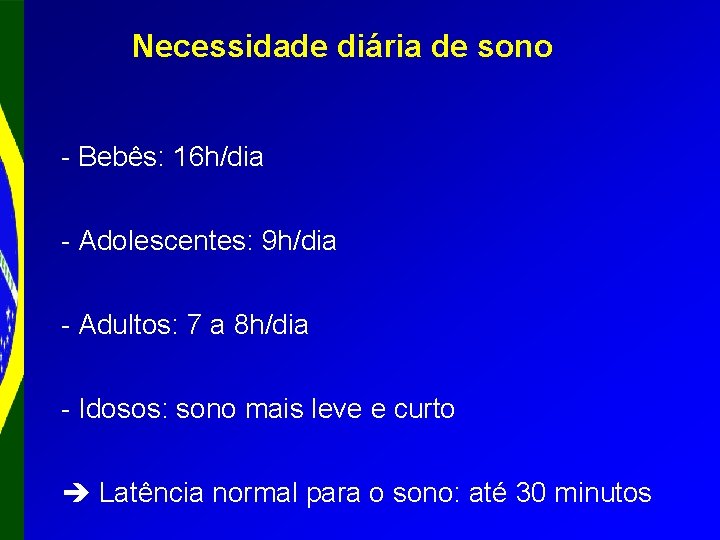 Necessidade diária de sono

- Bebês: 16h/dia

- Adolescentes: 9h/dia

- Adultos: 7 a 8h/dia

- Idosos: sono mais leve e curto

➔ Latência normal para o sono: até 30 minutos